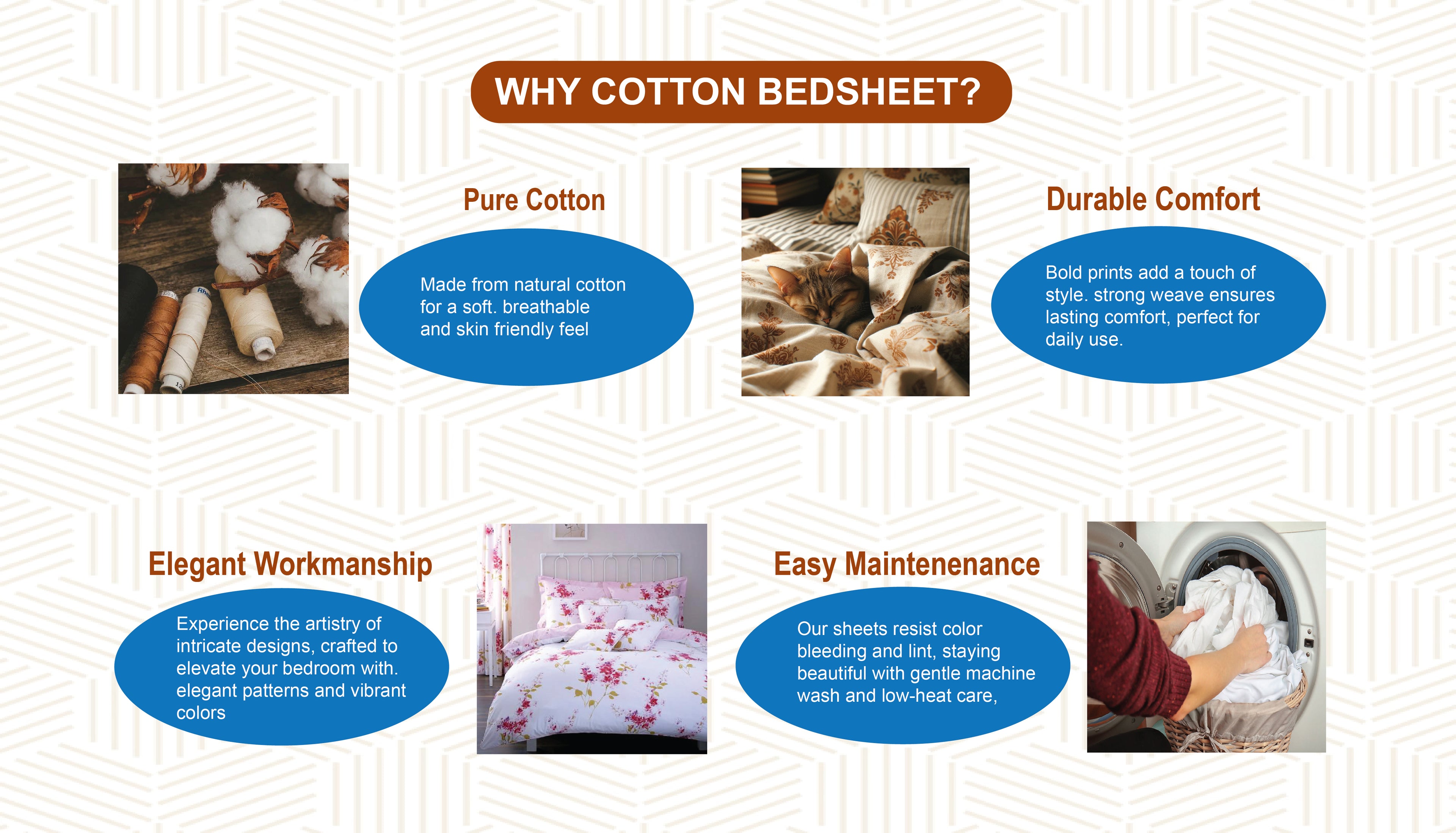 WHY COTTON BEDSHEET?

Pure Cotton

Made from natural cotton for a soft. breathable and skin friendly feel

Durable Comfort

Bold prints add a touch of style. strong weave ensures lasting comfort, perfect for daily use.

Elegant Workmanship

Experience the artistry of intricate designs, crafted to elevate your bedroom with. elegant patterns and vibrant colors

Easy Maintenenance

Our sheets resist color bleeding and lint, staying beautiful with gentle machine wash and low-heat care,